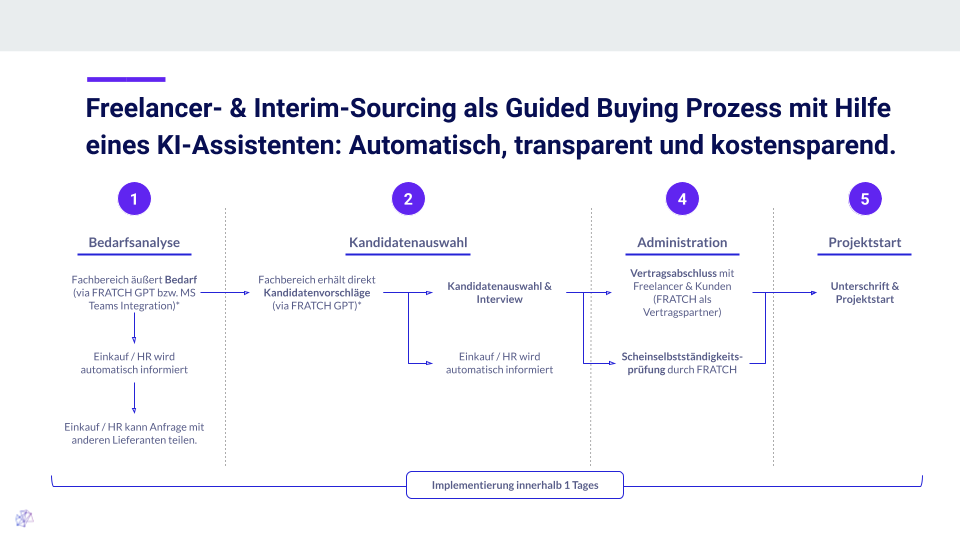 Freelancer- & Interim-Sourcing als Guided Buying Prozess mit Hilfe eines KI-Assistenten: Automatisch, transparent und kostensparend.

1

Bedarfsanalyse

Fachbereich äußert Bedarf (via FRATCH GPT bzw. MS Teams Integration)*

Einkauf / HR wird automatisch informiert

Einkauf / HR kann Anfrage mit anderen Lieferanten teilen.

2

Kandidatenauswahl

Fachbereich erhält direkt Kandidatenvorschläge (via FRATCH GPT)*

Kandidatenauswahl & Interview

Einkauf / HR wird automatisch informiert

4

Administration

Vertragsabschluss mit Freelancer & Kunden (FRATCH als Vertragspartner)

Scheinselbstständigkeitsprüfung durch FRATCH

5

Projektstart

Unterschrift & Projektstart

Implementierung innerhalb 1 Tages